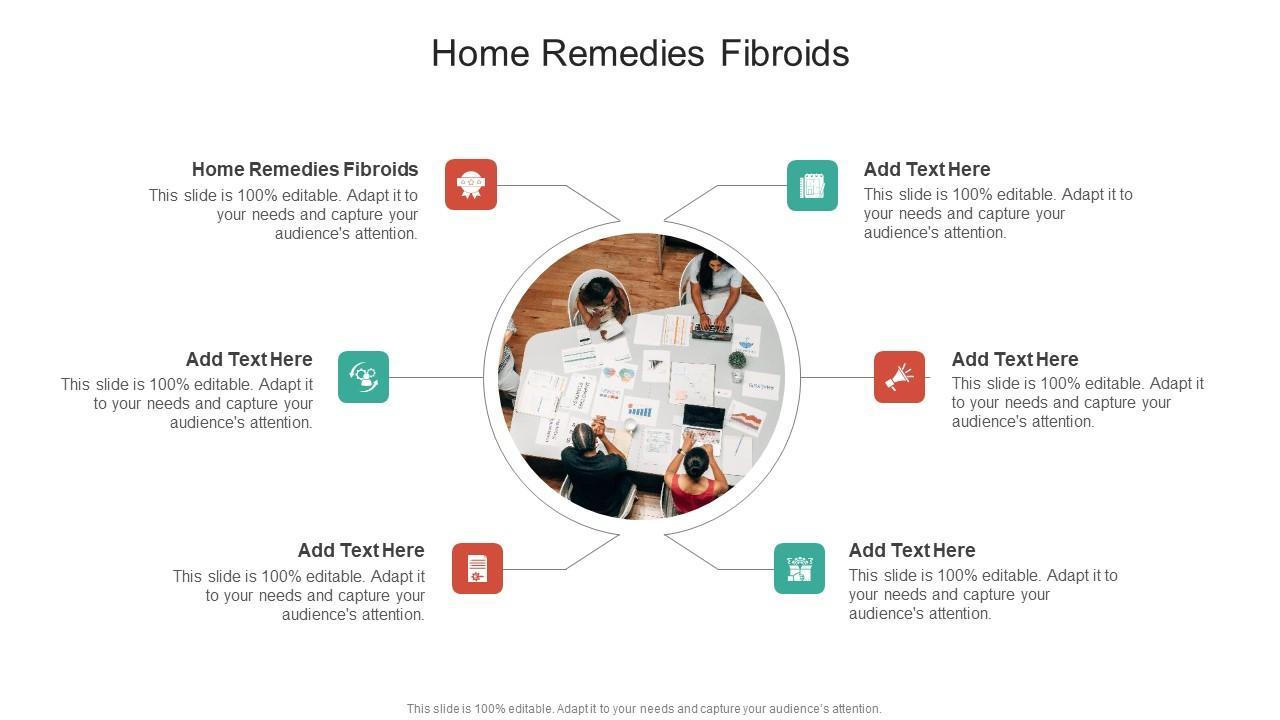 Home Remedies Fibroids

Home Remedies Fibroids
This slide is 100% editable. Adapt it to your needs and capture your audience's attention.

Add Text Here
This slide is 100% editable. Adapt it to your needs and capture your audience's attention.

Add Text Here
This slide is 100% editable. Adapt it to your needs and capture your audience's attention.

Add Text Here
This slide is 100% editable. Adapt it to your needs and capture your audience's attention.

Add Text Here
This slide is 100% editable. Adapt it to your needs and capture your audience's attention.

Add Text Here
This slide is 100% editable. Adapt it to your needs and capture your audience's attention.

This slide is 100% editable. Adapt it to your needs and capture your audience's attention.